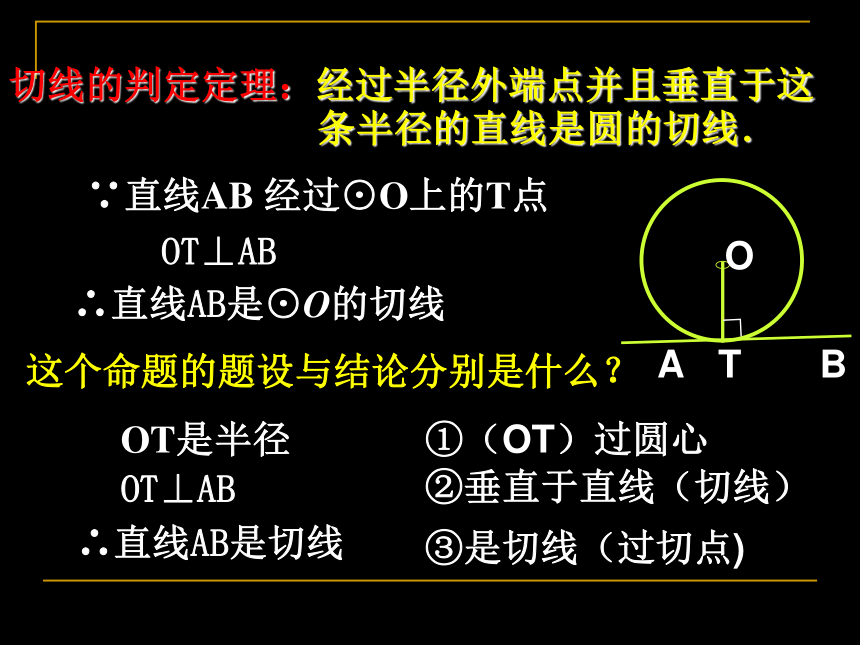 切线的判定定理：经过半径外端点并且垂直于这条半径的直线是圆的切线.

∵直线AB 经过⊙O上的T点

OT⊥AB

∴直线AB是⊙O的切线

O

A T B

这个命题的题设与结论分别是什么？

OT是半径

OT⊥AB

∴直线AB是切线

①（OT）过圆心

②垂直于直线（切线）

③是切线（过切点)